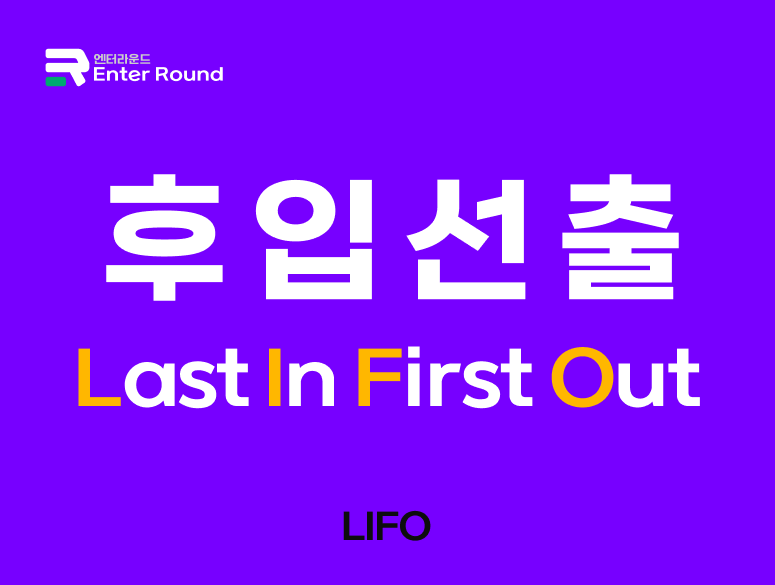 엔터라운드
Enter Round

후입선출

Last In First Out

LIFO